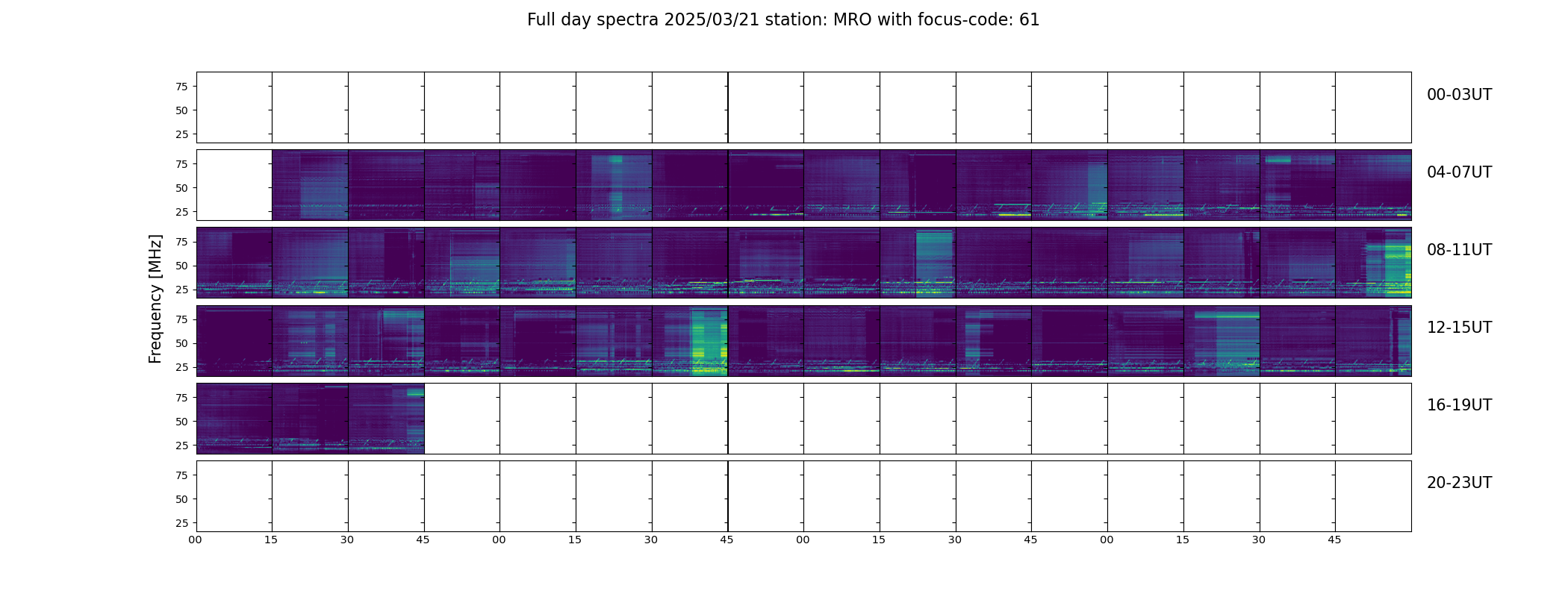 Full day spectra 2025/03/21 station: MRO with focus-code: 61

Frequency [MHz]

75
50
25

00-03UT

75
50
25

04-07UT

75
50
25

08-11UT

75
50
25

12-15UT

75
50
25

16-19UT

75
50
25

20-23UT

00 15 30 45 00 15 30 45 00 15 30 45 00 15 30 45